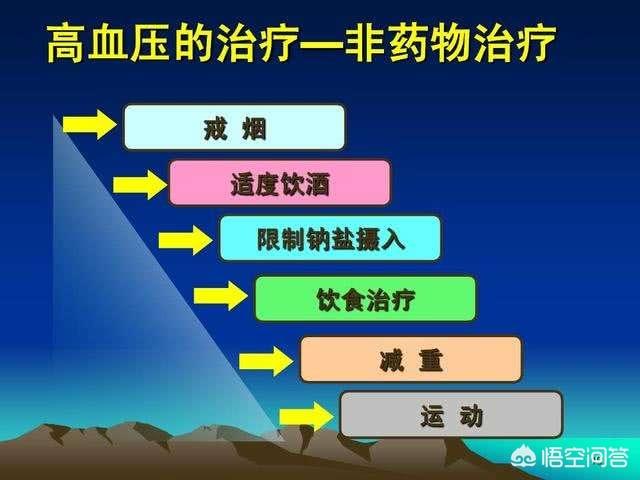 高血压的治疗—非药物治疗

戒 烟

适度饮酒

限制钠盐摄入

饮食治疗

减 重

运 动

悟空问答